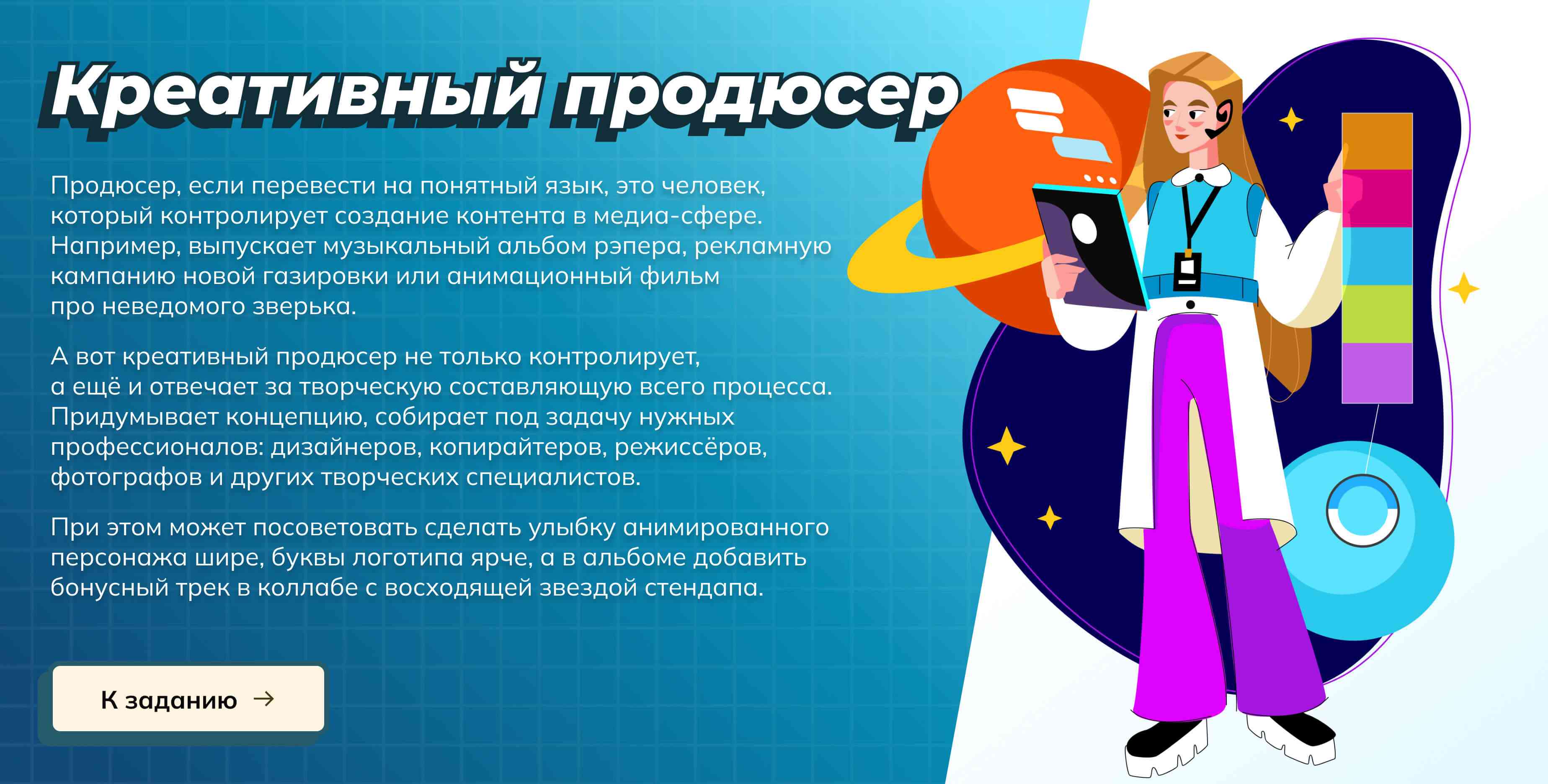 Креативный продюсер

Продюсер, если перевести на понятный язык, это человек, который контролирует создание контента в медиа-сфере. Например, выпускает музыкальный альбом рэпера, рекламную кампанию новой газировки или анимационный фильм про неведомого зверька.

А вот креативный продюсер не только контролирует, а ещё и отвечает за творческую составляющую всего процесса. Придумывает концепцию, собирает под задачу нужных профессионалов: дизайнеров, копирайтеров, режиссёров, фотографов и других творческих специалистов.

При этом может посоветовать сделать улыбку анимированного персонажа шире, буквы логотипа ярче, а в альбоме добавить бонусный трек в коллабе с восходящей звездой стендапа.

К заданию →